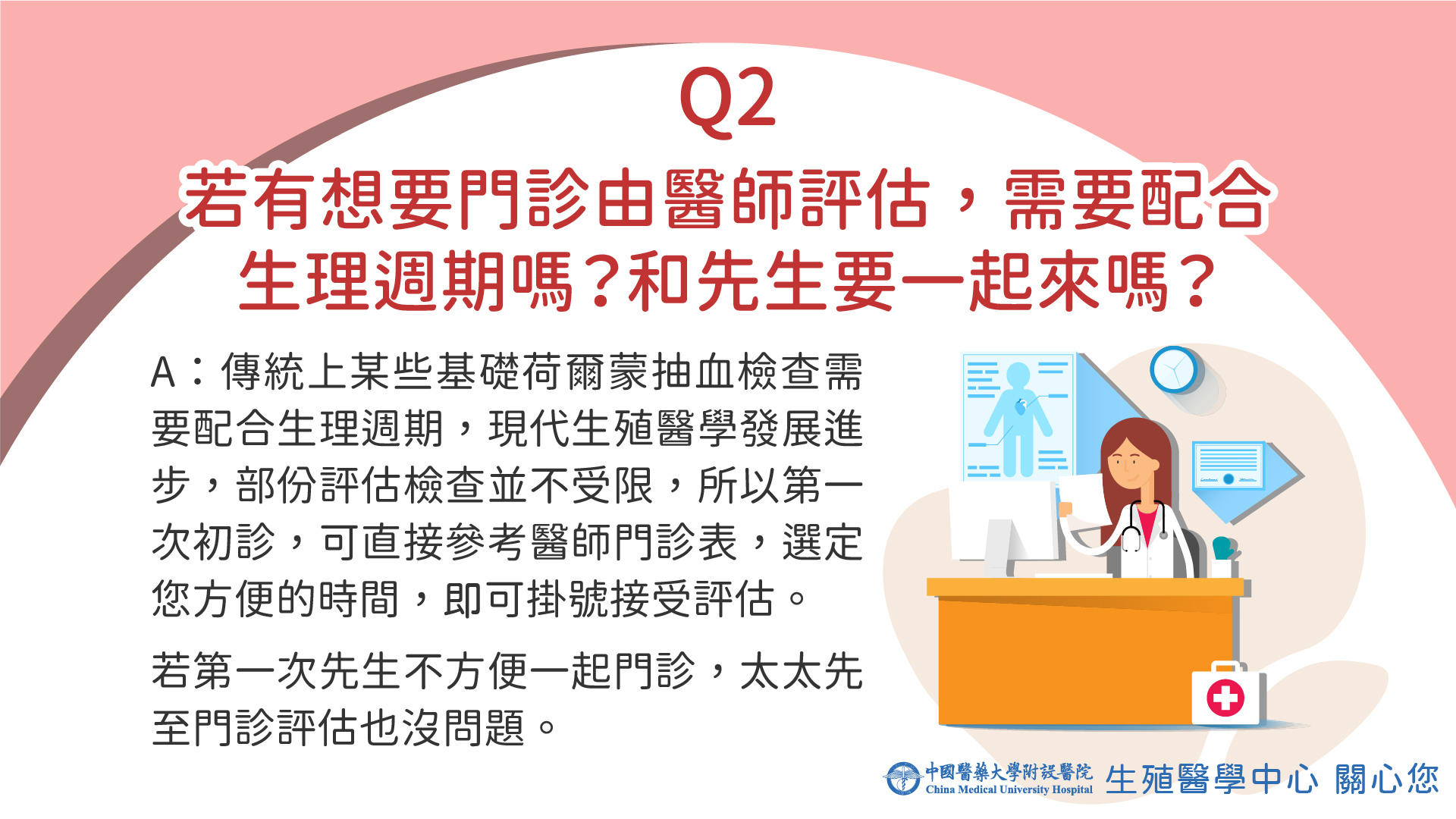 Q2

若有想要門診由醫師評估，需要配合生理週期嗎？和先生要一起來嗎？

A：傳統上某些基礎荷爾蒙抽血檢查需要配合生理週期，現代生殖醫學發展進步，部份評估檢查並不受限，所以第一次初診，可直接參考醫師門診表，選定您方便的時間，即可掛號接受評估。

若第一次先生不方便一起門診，太太先至門診評估也沒問題。

中國醫藥大學附設醫院 China Medical University Hospital 生殖醫學中心 關心您